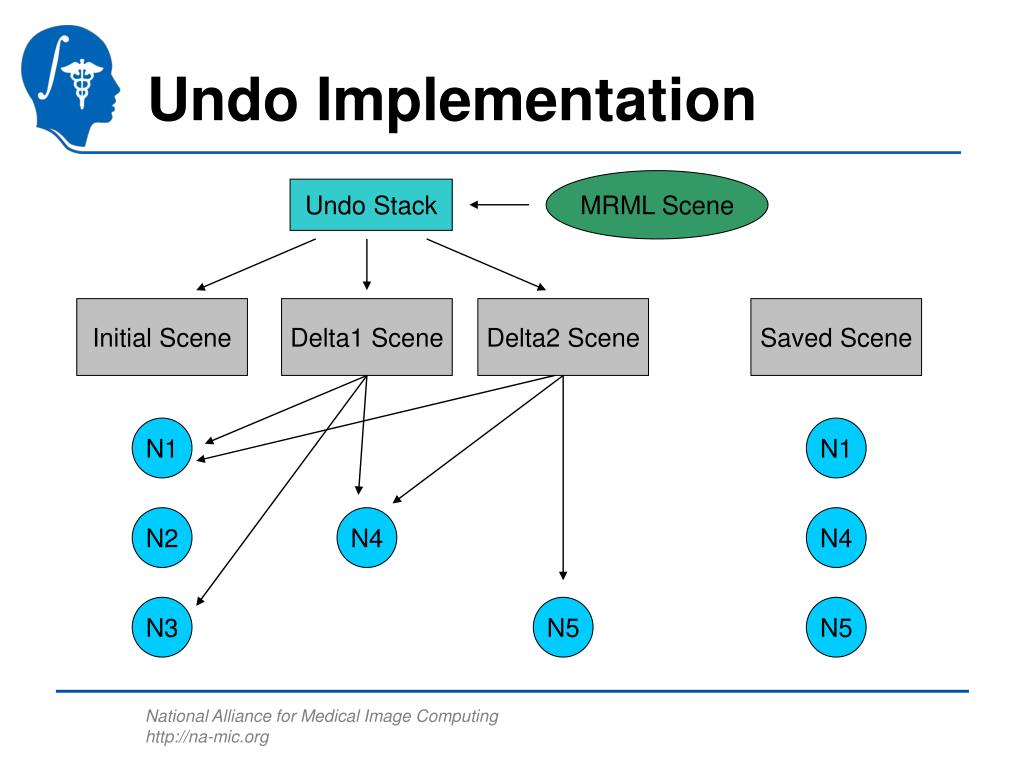 Undo Implementation

Undo Stack

MRML Scene

Initial Scene

Delta1 Scene

Delta2 Scene

Saved Scene

N1

N2

N3

N4

N5

N1

N4

N5

National Alliance for Medical Image Computing
http://na-mic.org